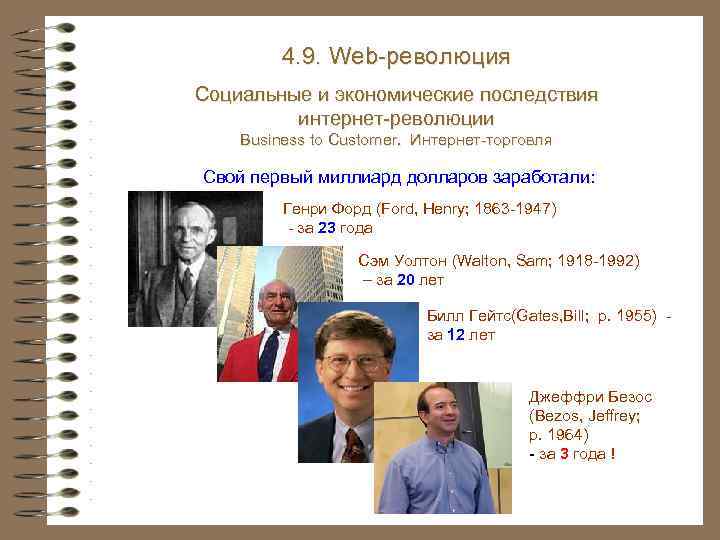 4.9. Web-революция

Социальные и экономические последствия интернет-революции
Business to Customer. Интернет-торговля

Свой первый миллиард долларов заработали:

Генри Форд (Ford, Henry; 1863-1947)
- за 23 года

Сэм Уолтон (Walton, Sam; 1918-1992)
– за 20 лет

Билл Гейтс(Gates,Bill; р. 1955) - за 12 лет

Джеффри Безос (Bezos, Jeffrey; р. 1964)
- за 3 года !